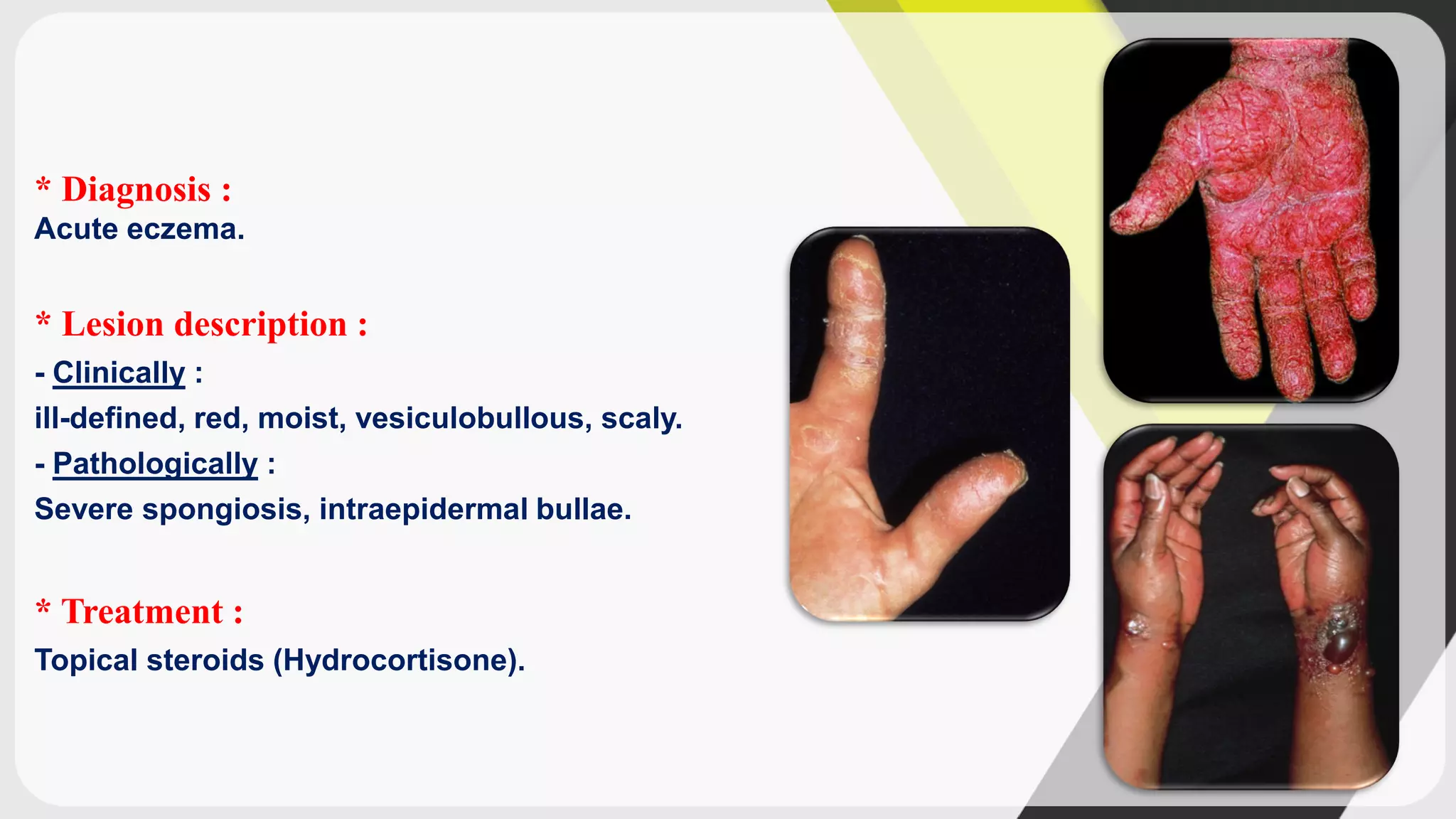 * Diagnosis :
Acute eczema.

* Lesion description :
- Clinically :
ill-defined, red, moist, vesiculobullous, scaly.
- Pathologically :
Severe spongiosis, intraepidermal bullae.

* Treatment :
Topical steroids (Hydrocortisone).